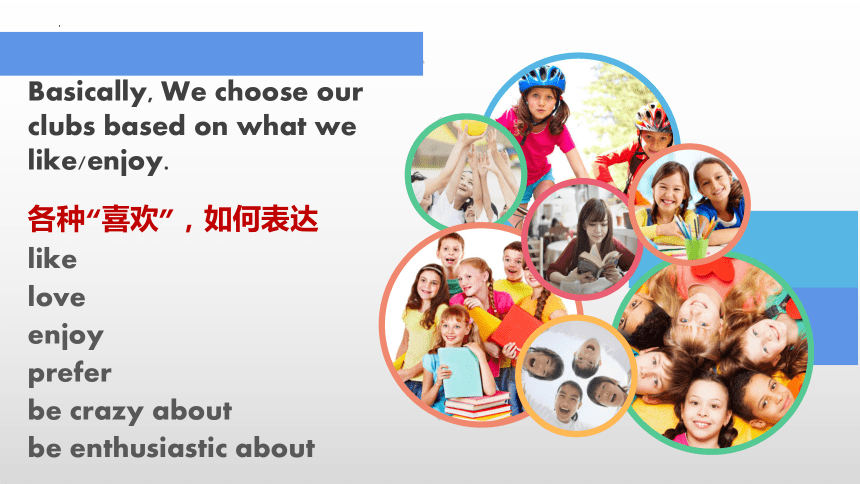 Basically, We choose our clubs based on what we like/enjoy.

各种“喜欢”，如何表达

like

love

enjoy

prefer

be crazy about

be enthusiastic about